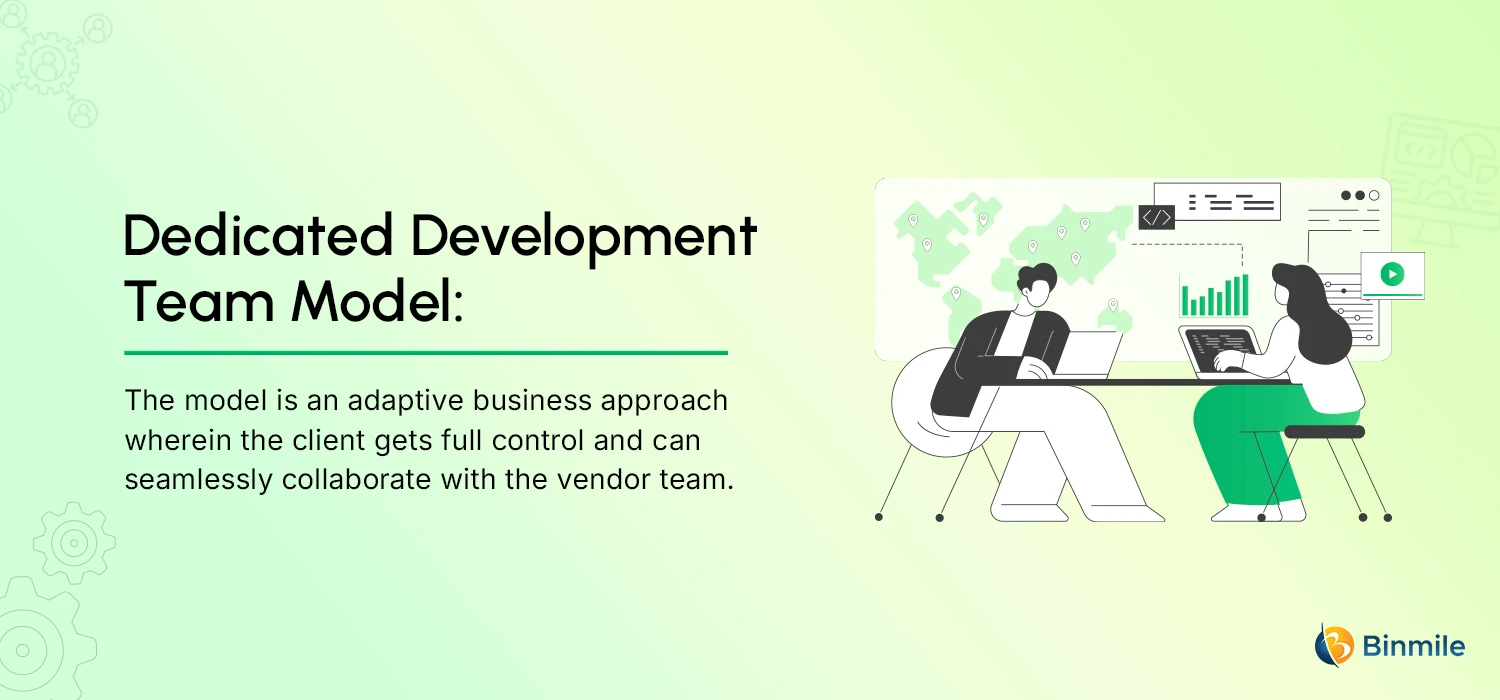 Dedicated Development Team Model:

The model is an adaptive business approach wherein the client gets full control and can seamlessly collaborate with the vendor team.

</>

Binmile